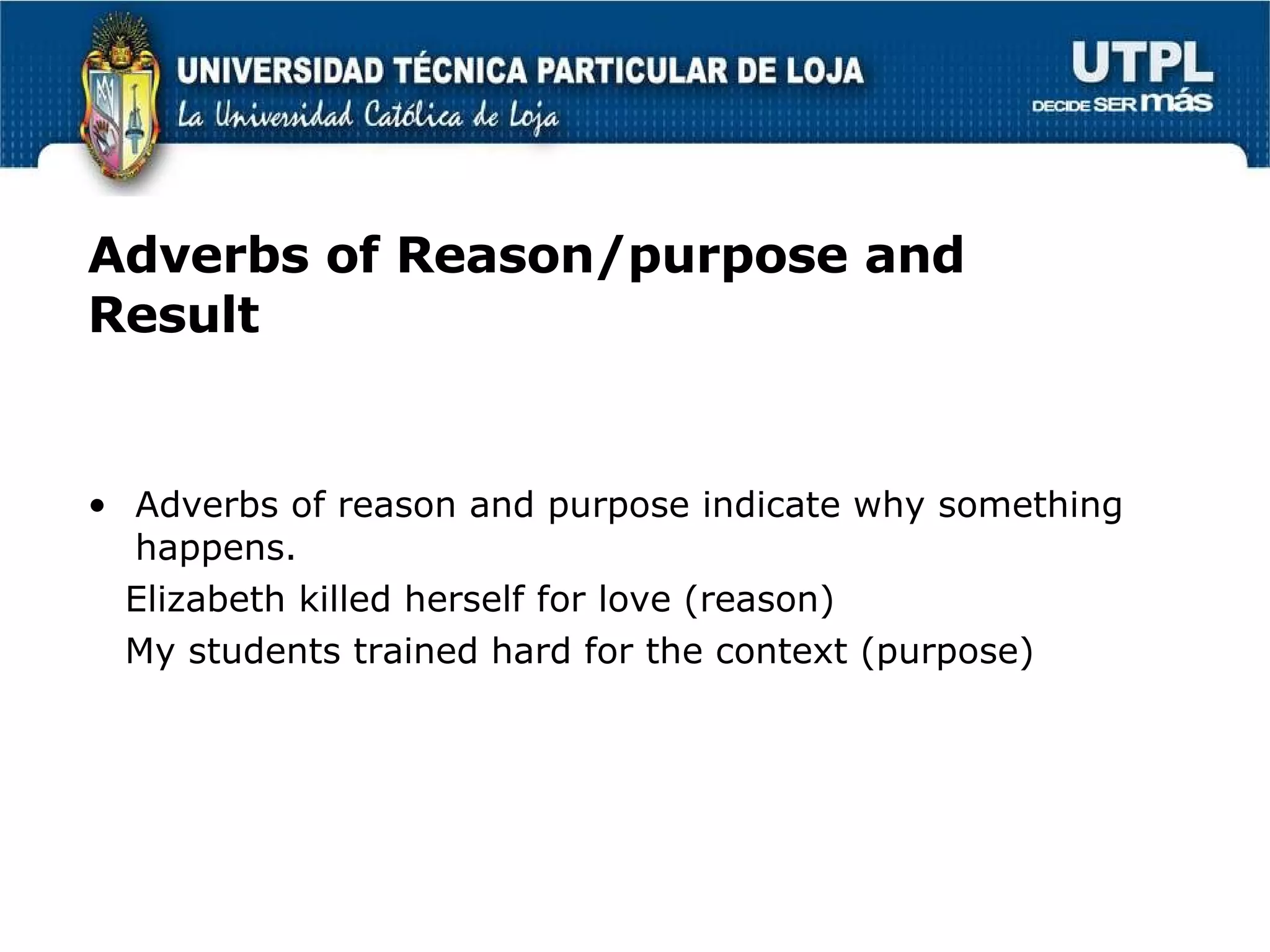 UNIVERSIDAD TÉCNICA PARTICULAR DE LOJA
La Universidad Católica de Loja

UTPL
DECIDE SER más

Adverbs of Reason/purpose and Result

• Adverbs of reason and purpose indicate why something happens.

Elizabeth killed herself for love (reason)

My students trained hard for the context (purpose)